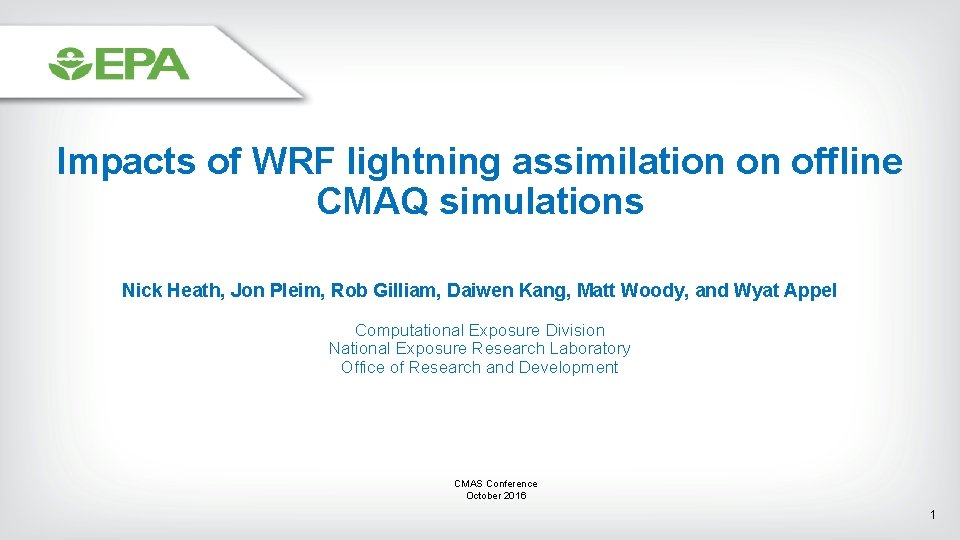 EPA

Impacts of WRF lightning assimilation on offline CMAQ simulations

Nick Heath, Jon Pleim, Rob Gilliam, Daiwen Kang, Matt Woody, and Wyat Appel

Computational Exposure Division
National Exposure Research Laboratory
Office of Research and Development

CMAS Conference
October 2016

1